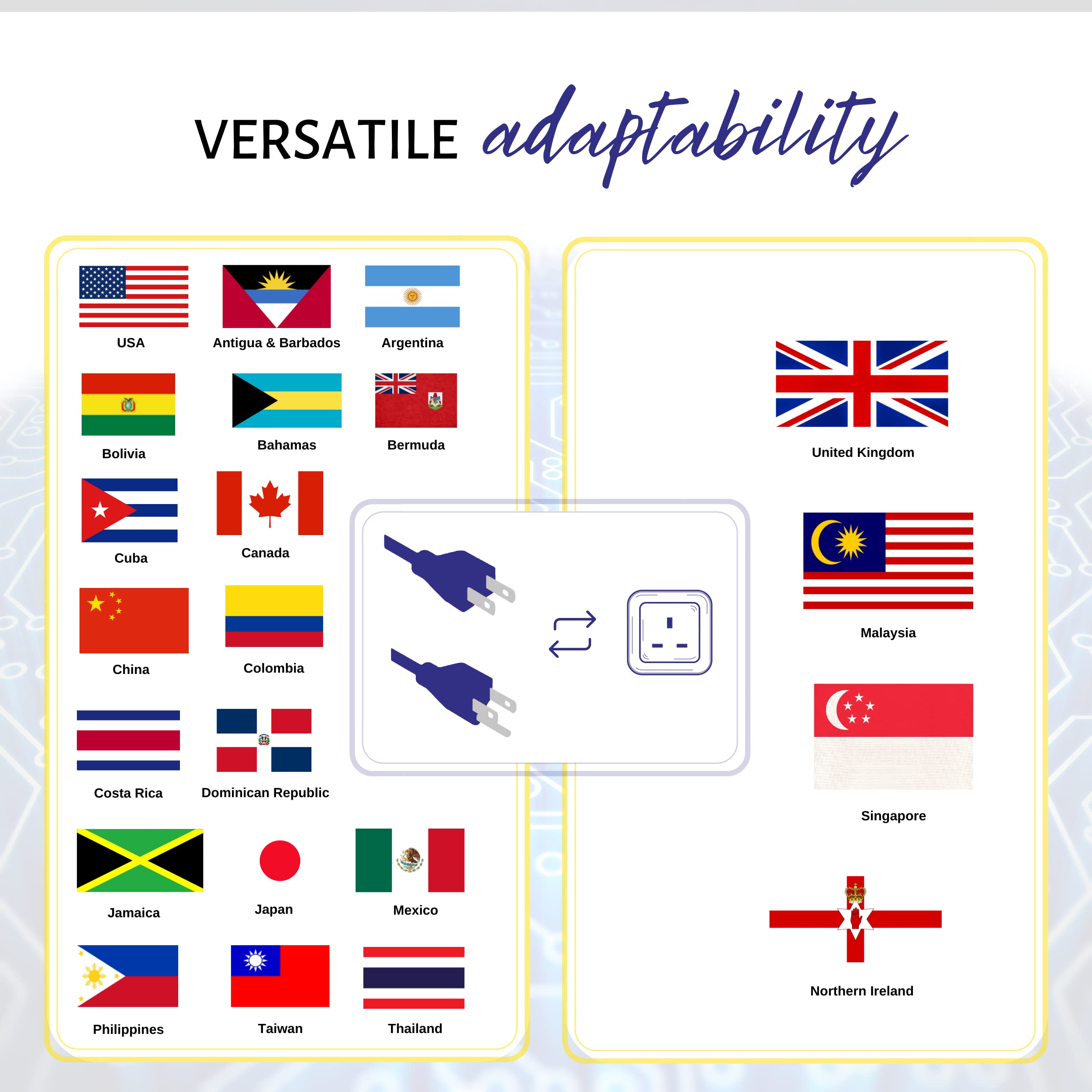 VERSATILE adaptability

USA
Antigua & Barbados
Argentina
Bolivia
Bahamas
Bermuda
Cuba
Canada
China
Colombia
Costa Rica
Dominican Republic
Jamaica
Japan
Mexico
Philippines
Taiwan
Thailand

United Kingdom
Malaysia
Singapore
Northern Ireland